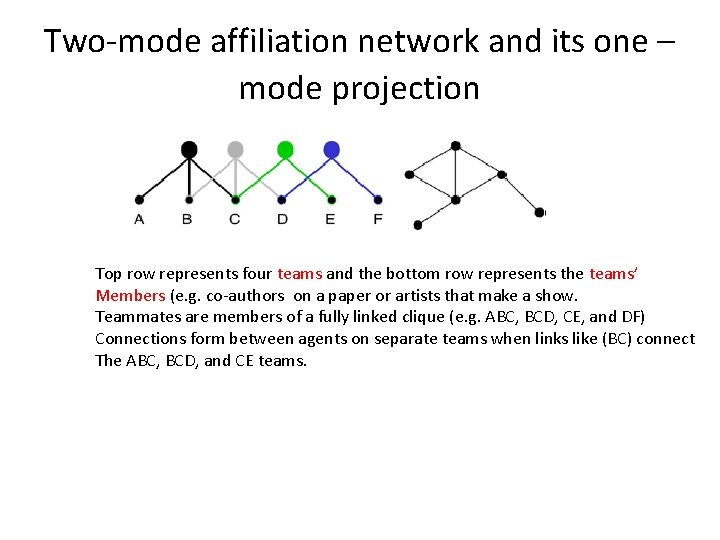 Two-mode affiliation network and its one – mode projection

A B C D E F

Top row represents four teams and the bottom row represents the teams' Members (e.g. co-authors on a paper or artists that make a show.
Teammates are members of a fully linked clique (e.g. ABC, BCD, CE, and DF)
Connections form between agents on separate teams when links like (BC) connect
The ABC, BCD, and CE teams.